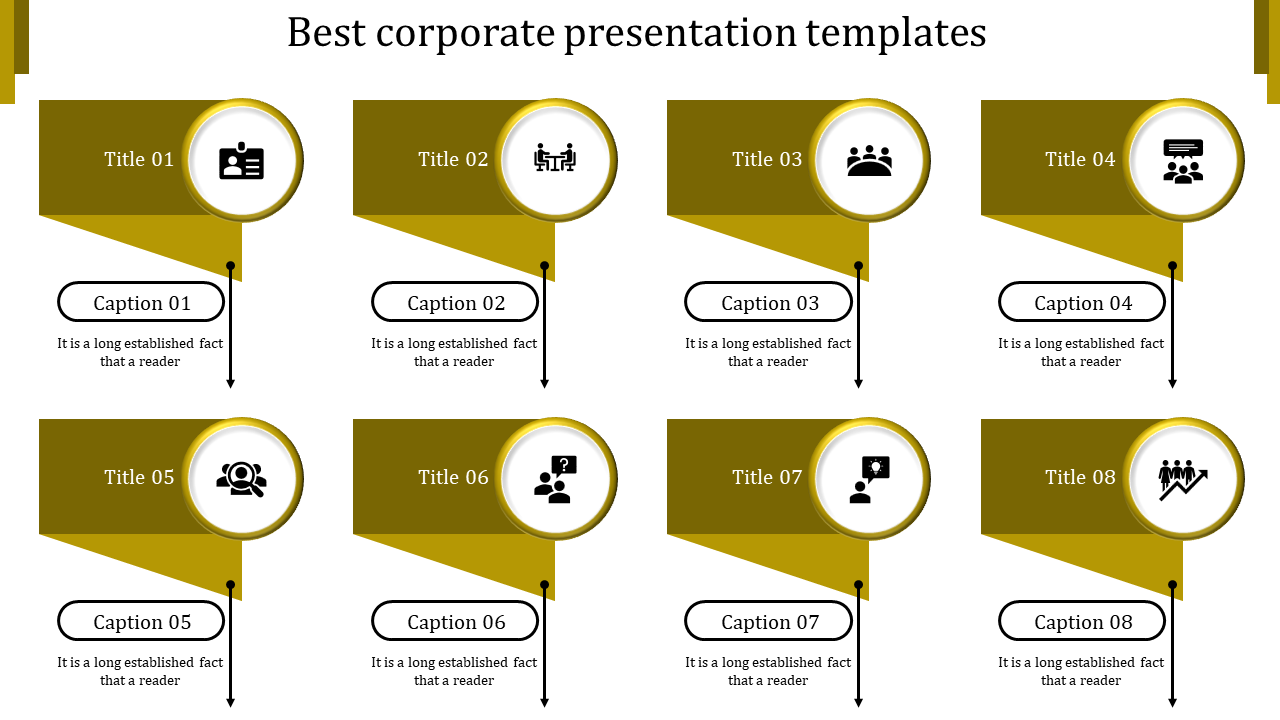 Best corporate presentation templates

Title 01

Caption 01

It is a long established fact that a reader

Title 02

Caption 02

It is a long established fact that a reader

Title 03

Caption 03

It is a long established fact that a reader

Title 04

Caption 04

It is a long established fact that a reader

Title 05

Caption 05

It is a long established fact that a reader

Title 06

Caption 06

It is a long established fact that a reader

Title 07

Caption 07

It is a long established fact that a reader

Title 08

Caption 08

It is a long established fact that a reader